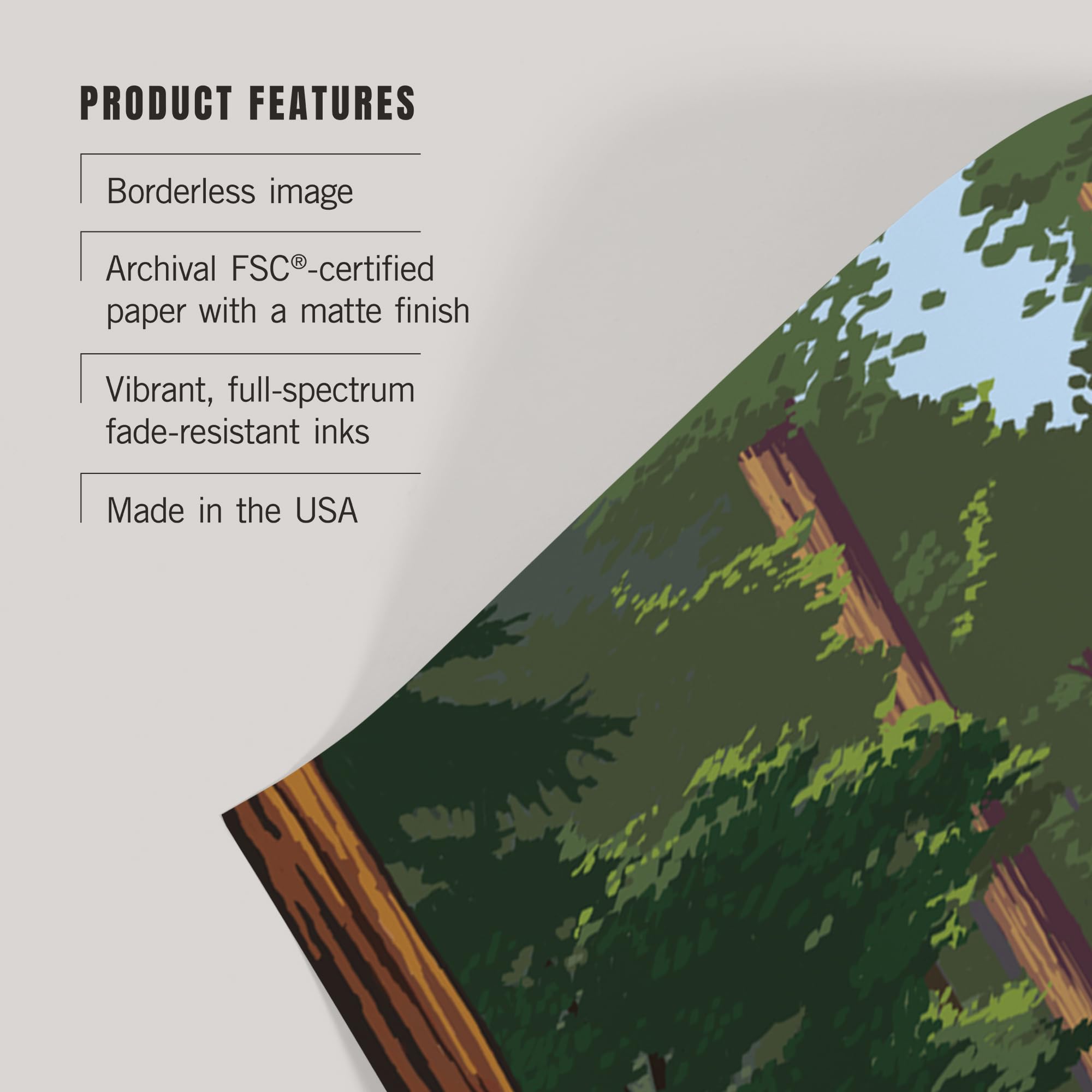 PRODUCT FEATURES

Borderless image

Archival FSC®-certified paper with a matte finish

Vibrant, full-spectrum fade-resistant inks

Made in the USA